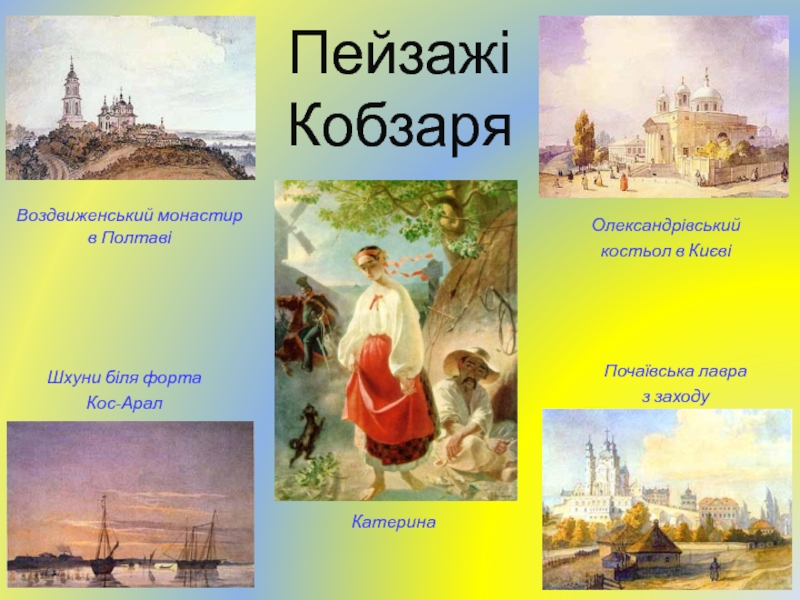 Пейзажі Кобзаря

Воздвиженський монастир в Полтаві

Олександрівський костьол в Києві

Шхуни біля форта Кос-Арал

Почаївська лавра з заходу

Катерина